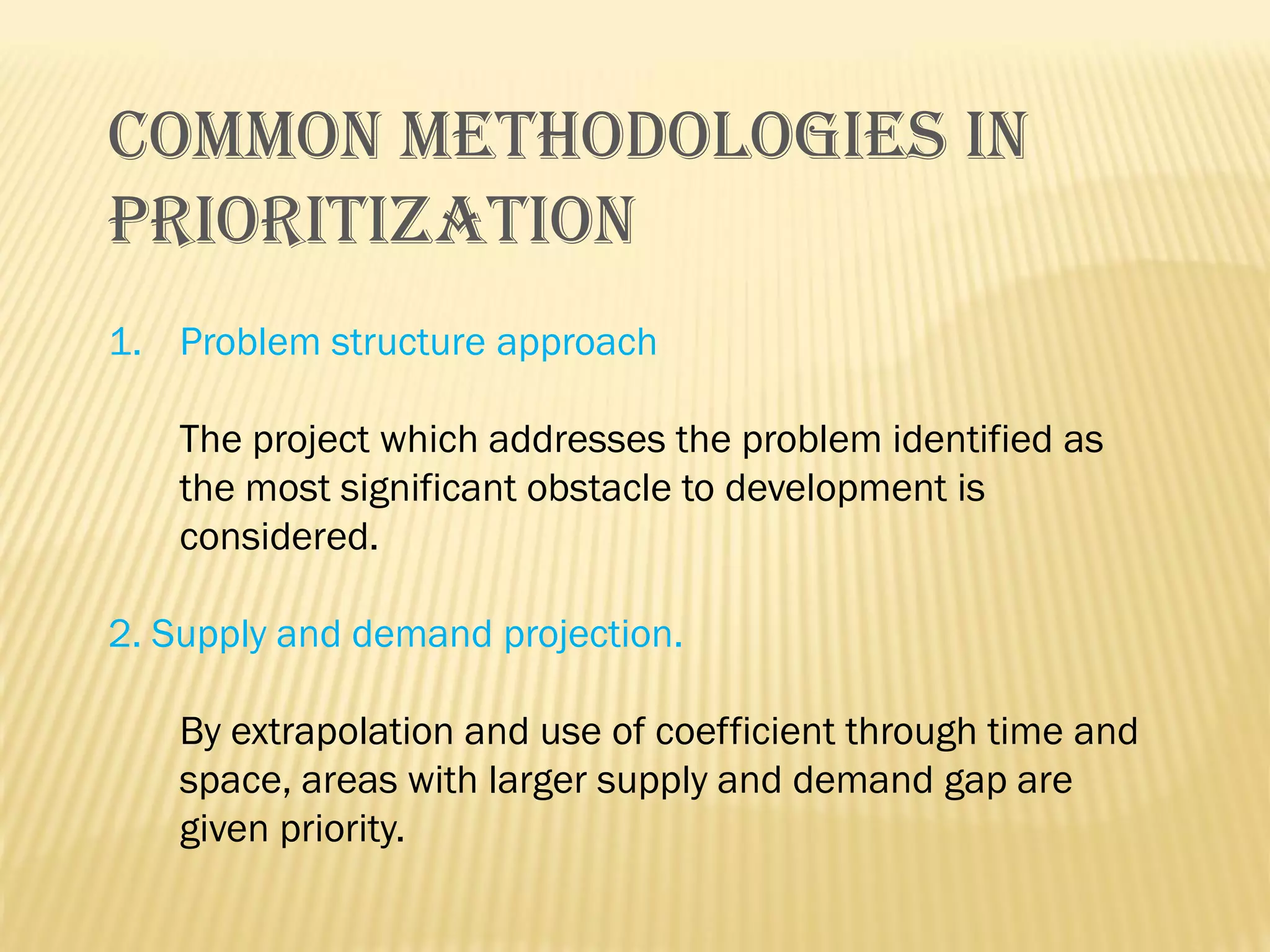 COMMON METHODOLOGIES IN PRIORITIZATION

1. Problem structure approach

The project which addresses the problem identified as the most significant obstacle to development is considered.

2. Supply and demand projection.

By extrapolation and use of coefficient through time and space, areas with larger supply and demand gap are given priority.